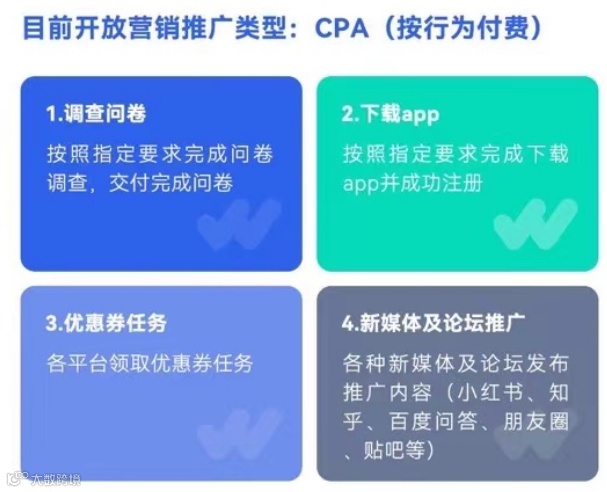 目前开放营销推广类型：CPA（按行为付费）

1.调查问卷

按照指定要求完成问卷调查，交付完成问卷

2.下载app

按照指定要求完成下载app并成功注册

3.优惠券任务

各平台领取优惠券任务

4.新媒体及论坛推广

各种新媒体及论坛发布推广内容（小红书、知乎、百度问答、朋友圈、贴吧等）

大数跨境